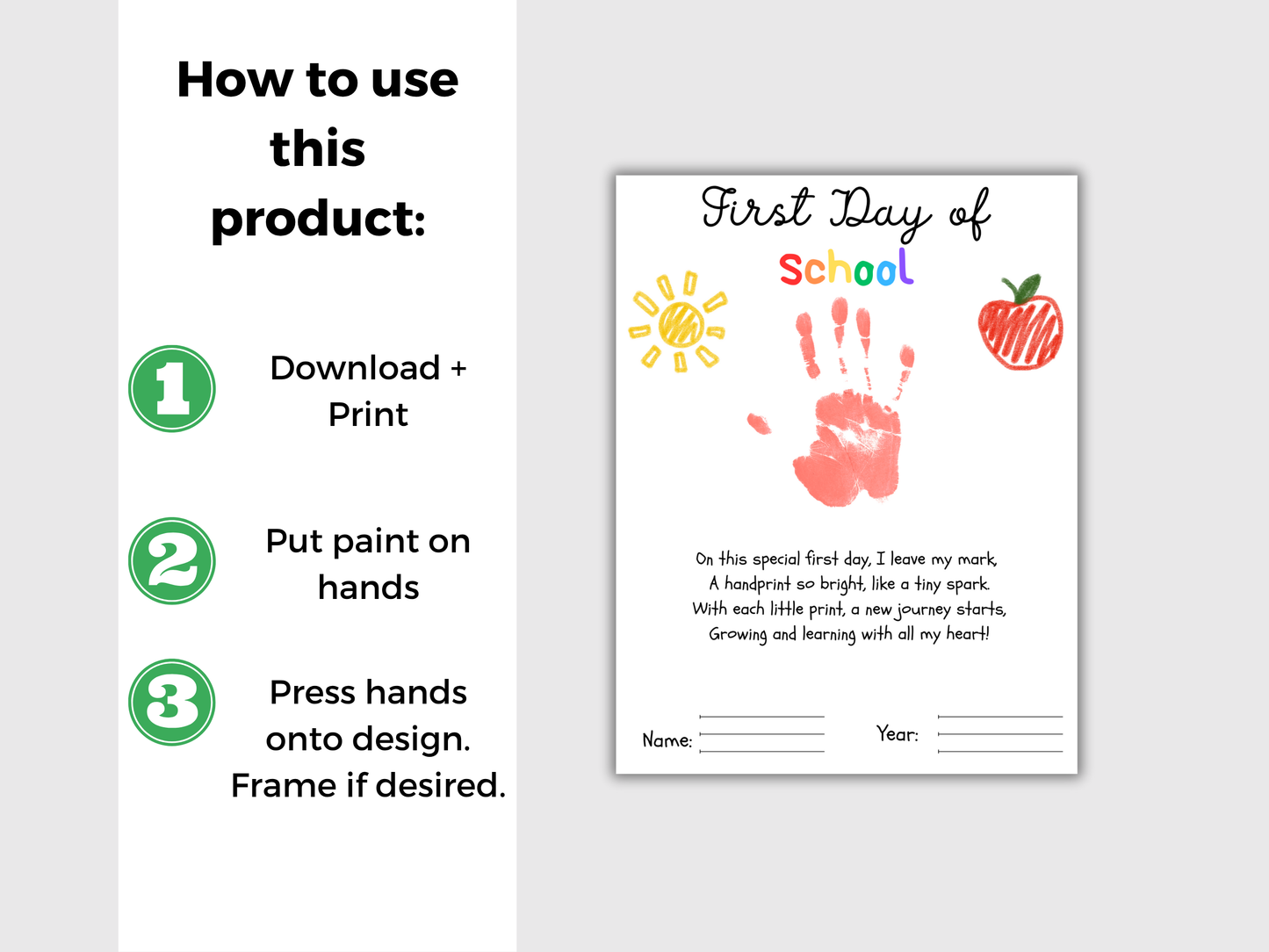 How to use this product:

1 Download + Print

2 Put paint on hands

3 Press hands onto design. Frame if desired.

First Day of School

On this special first day, I leave my mark,
A handprint so bright, like a tiny spark.
With each little print, a new journey starts,
Growing and learning with all my heart!

Name:

Year: